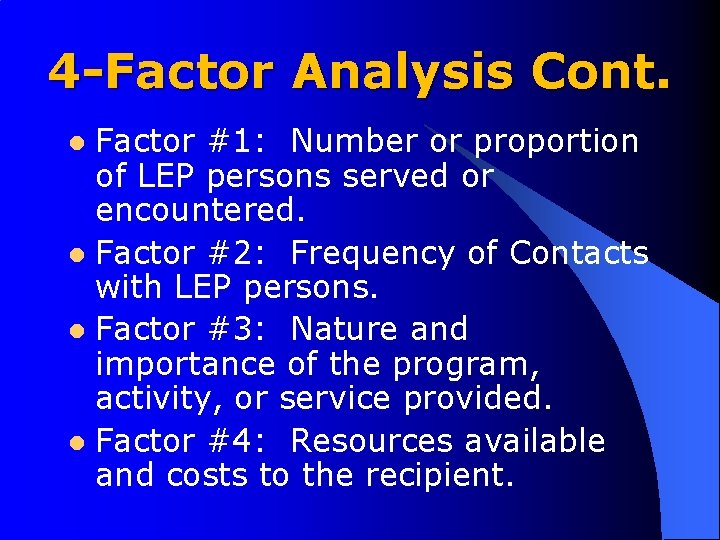 4-Factor Analysis Cont.

- Factor #1: Number or proportion of LEP persons served or encountered.
- Factor #2: Frequency of Contacts with LEP persons.
- Factor #3: Nature and importance of the program, activity, or service provided.
- Factor #4: Resources available and costs to the recipient.